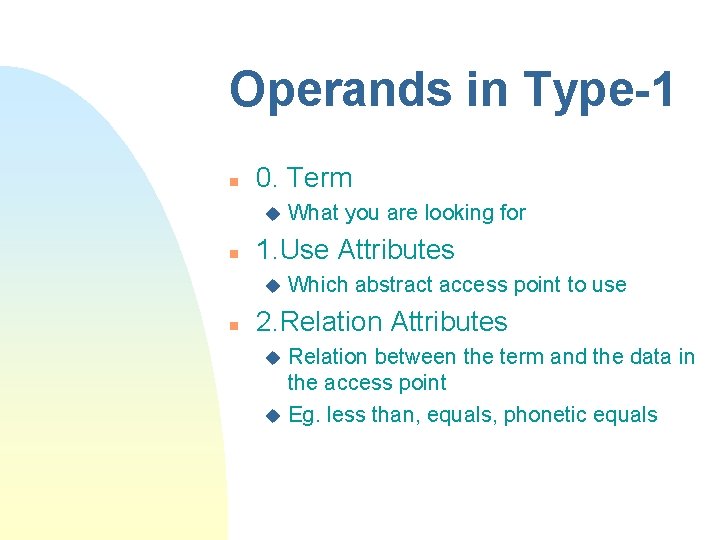 Operands in Type-1

0. Term
What you are looking for

1.Use Attributes
Which abstract access point to use

2.Relation Attributes
Relation between the term and the data in the access point
Eg. less than, equals, phonetic equals